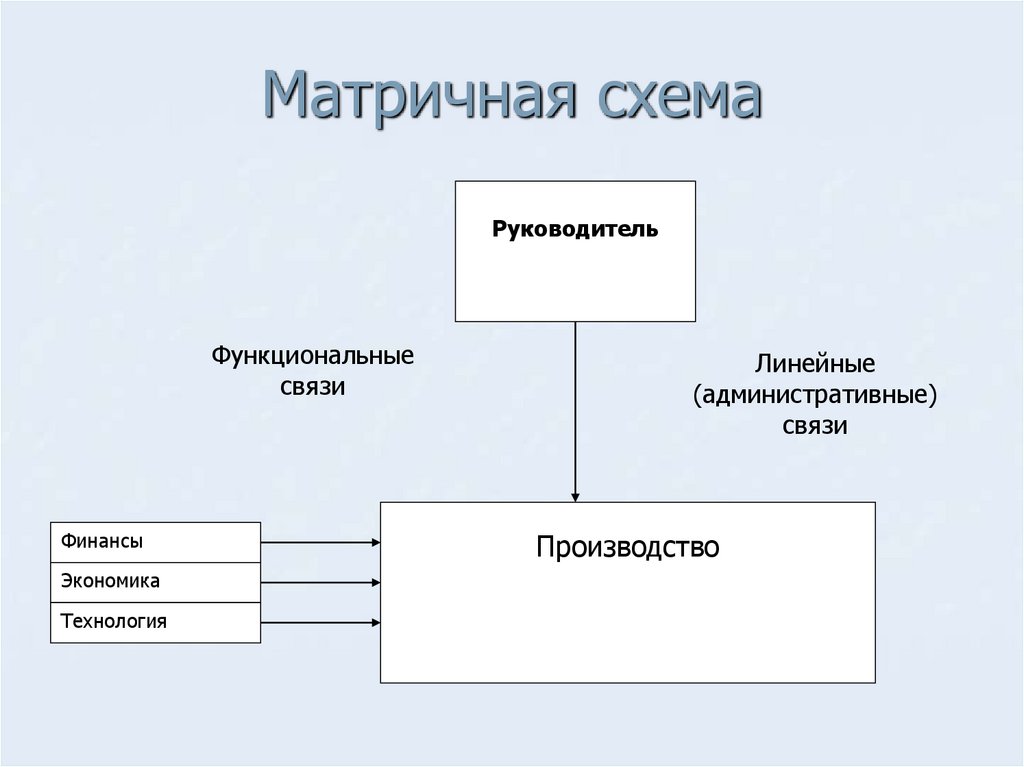 Матричная схема

Руководитель

Функциональные связи

Линейные (административные) связи

Финансы

Экономика

Технология

Производство